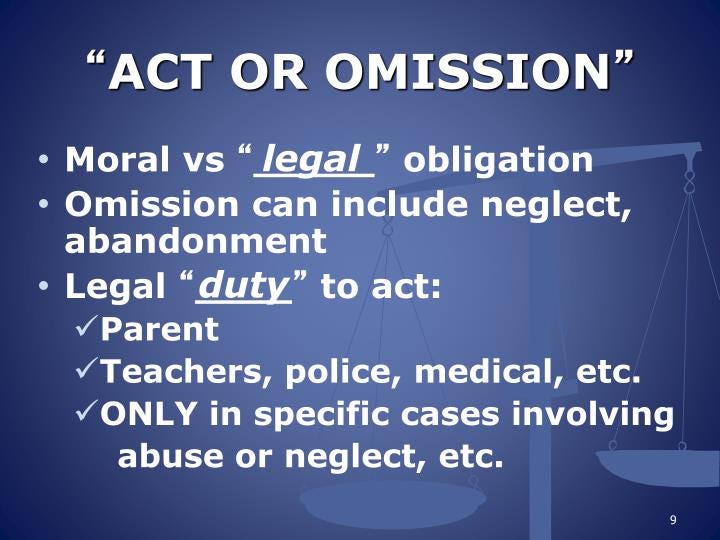 “ACT OR OMISSION”

• Moral vs “ legal ” obligation
• Omission can include neglect, abandonment
• Legal “duty” to act:
✓Parent
✓Teachers, police, medical, etc.
✓ONLY in specific cases involving abuse or neglect, etc.

9